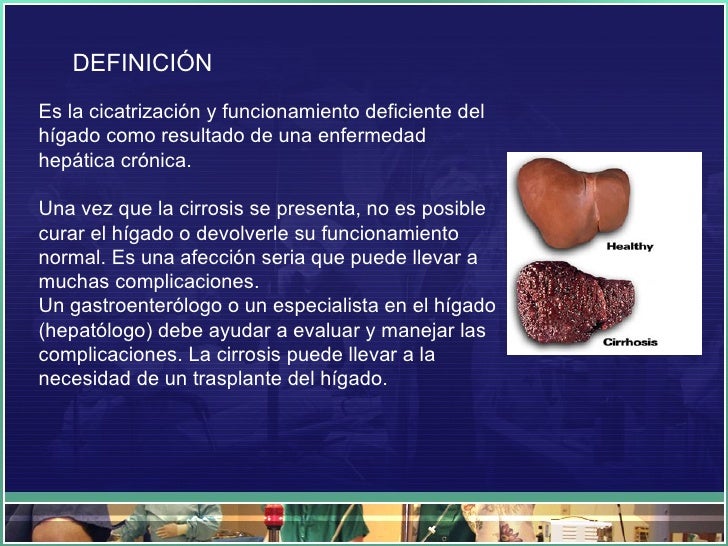 DEFINICIÓN

Es la cicatrización y funcionamiento deficiente del hígado como resultado de una enfermedad hepática crónica.

Una vez que la cirrosis se presenta, no es posible curar el hígado o devolverle su funcionamiento normal. Es una afección seria que puede llevar a muchas complicaciones.
Un gastroenterólogo o un especialista en el hígado (hepatólogo) debe ayudar a evaluar y manejar las complicaciones. La cirrosis puede llevar a la necesidad de un trasplante del hígado.

Healthy

Cirrhosis